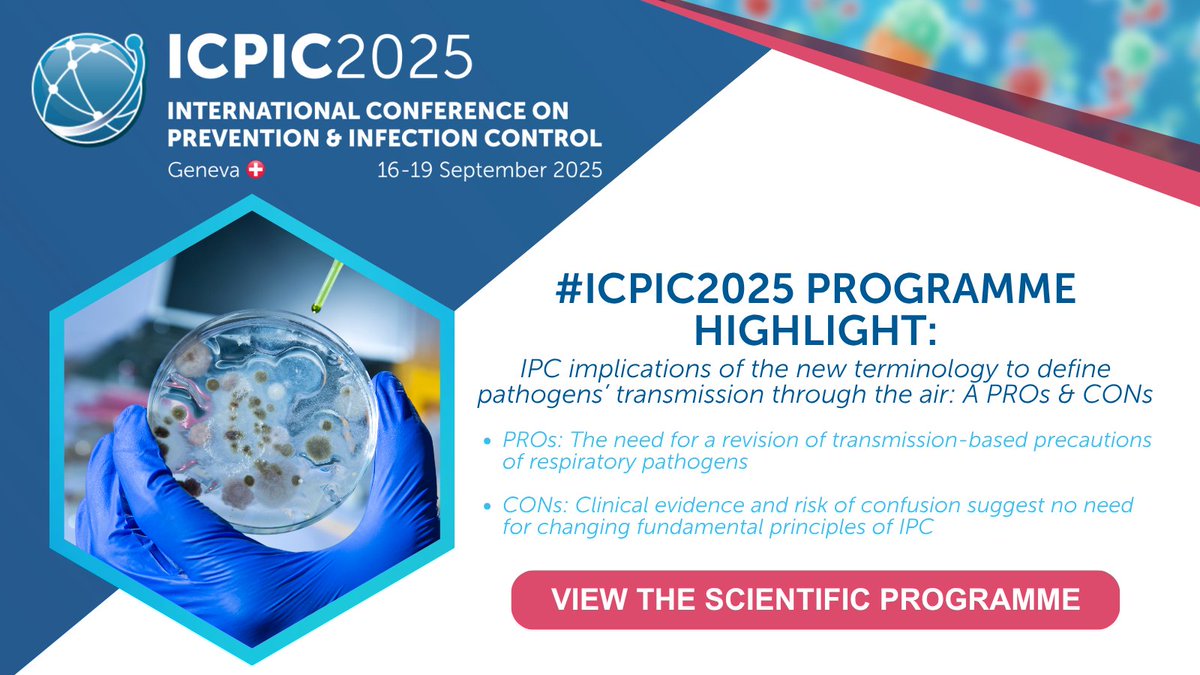 ICPIC2025
INTERNATIONAL CONFERENCE ON PREVENTION & INFECTION CONTROL
Geneva 16-19 September 2025

#ICPIC2025 PROGRAMME HIGHLIGHT:
IPC implications of the new terminology to define pathogens' transmission through the air: A PROs & CONs

• PROs: The need for a revision of transmission-based precautions of respiratory pathogens

• CONs: Clinical evidence and risk of confusion suggest no need for changing fundamental principles of IPC

VIEW THE SCIENTIFIC PROGRAMME